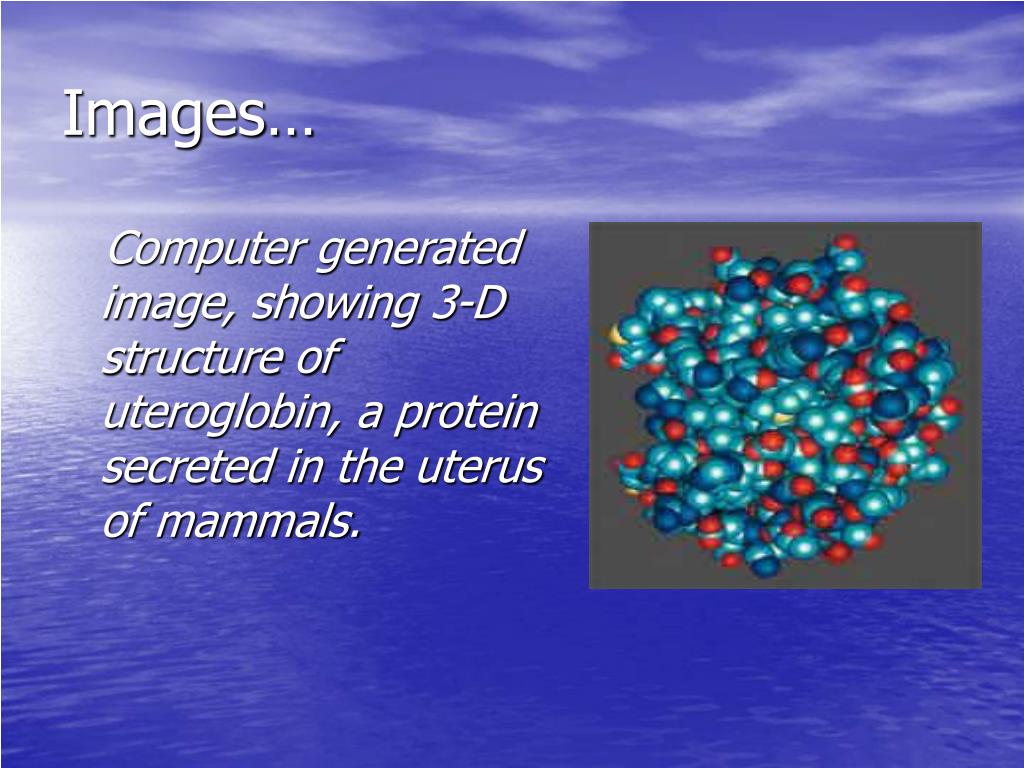 Images…

Computer generated image, showing 3-D structure of uteroglobin, a protein secreted in the uterus of mammals.